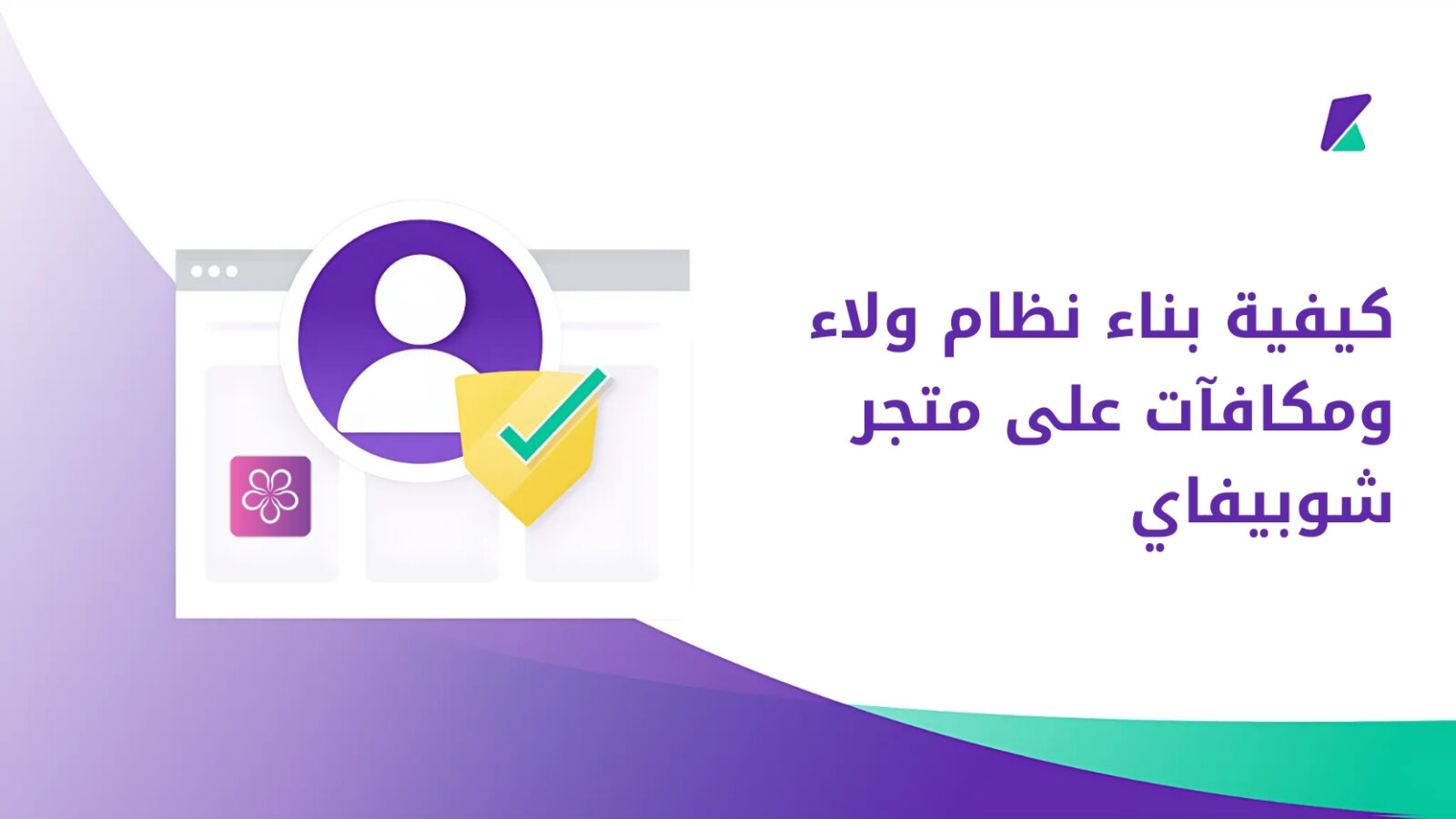 كيفية بناء نظام ولاء ومكافآت على متجر شوبيفاي